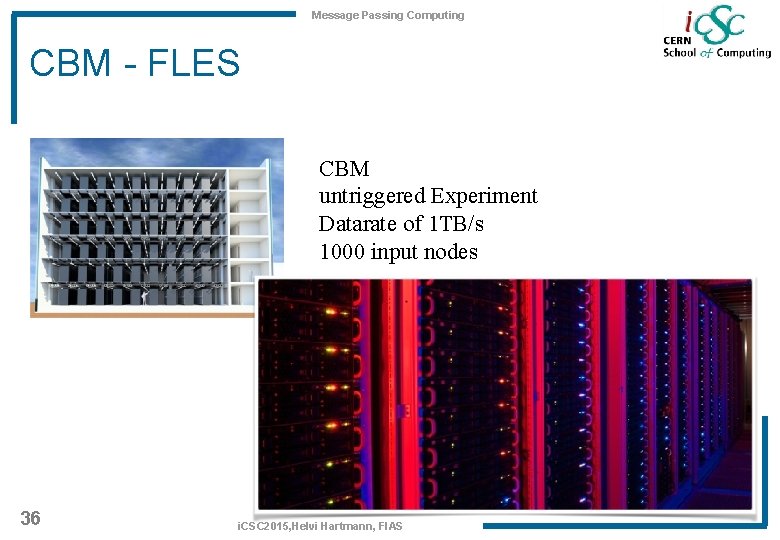 Message Passing Computing

iCSC
CERN
School of Computing

CBM - FLES

CBM
untriggered Experiment
Datarate of 1TB/s
1000 input nodes

36

iCSC2015,Helvi Hartmann, FIAS